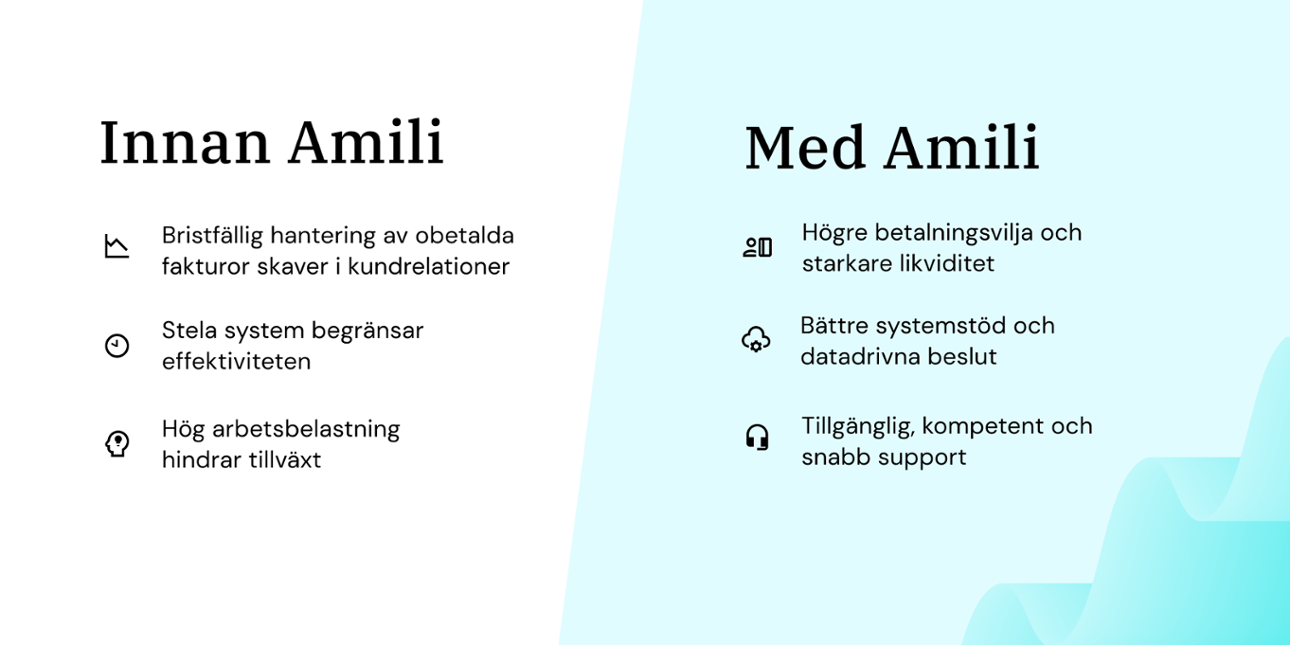 Innan Amili

Bristfällig hantering av obetalda fakturor skaver i kundrelationer

Stela system begränsar effektiviteten

Hög arbetsbelastning hindrar tillväxt

Med Amili

Högre betalningsvilja och starkare likviditet

Bättre systemstöd och datadrivna beslut

Tillgänglig, kompetent och snabb support